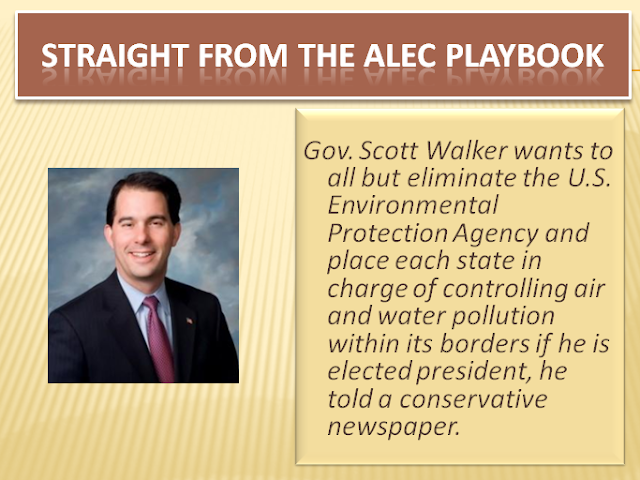 STRAIGHT FROM THE ALEC PLAYBOOK

Gov. Scott Walker wants to all but eliminate the U.S. Environmental Protection Agency and place each state in charge of controlling air and water pollution within its borders if he is elected president, he told a conservative newspaper.